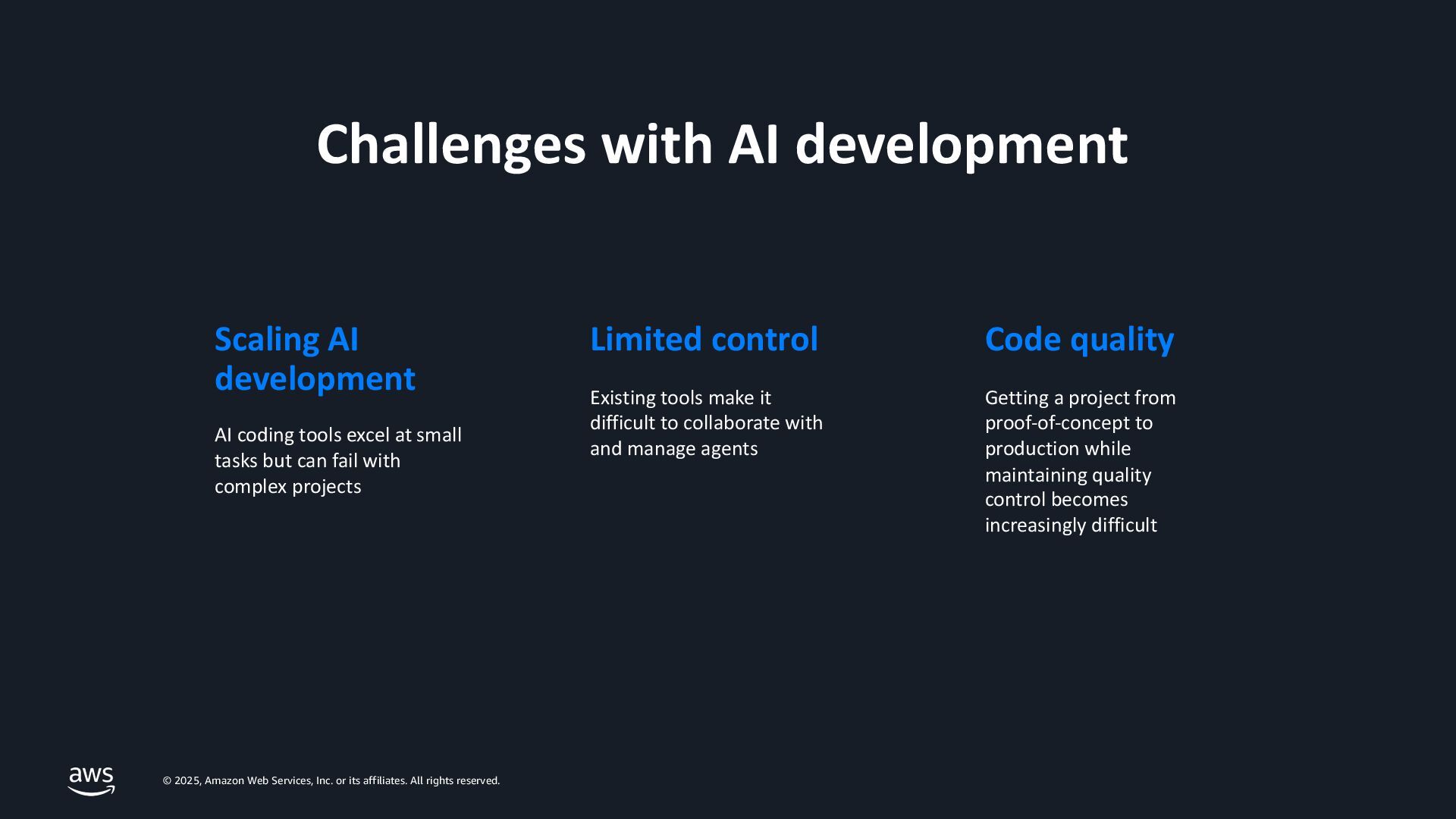 Challenges with AI development

Scaling AI development

AI coding tools excel at small tasks but can fail with complex projects

Limited control

Existing tools make it difficult to collaborate with and manage agents

Code quality

Getting a project from proof-of-concept to production while maintaining quality control becomes increasingly difficult

aws

© 2025, Amazon Web Services, Inc. or its affiliates. All rights reserved.